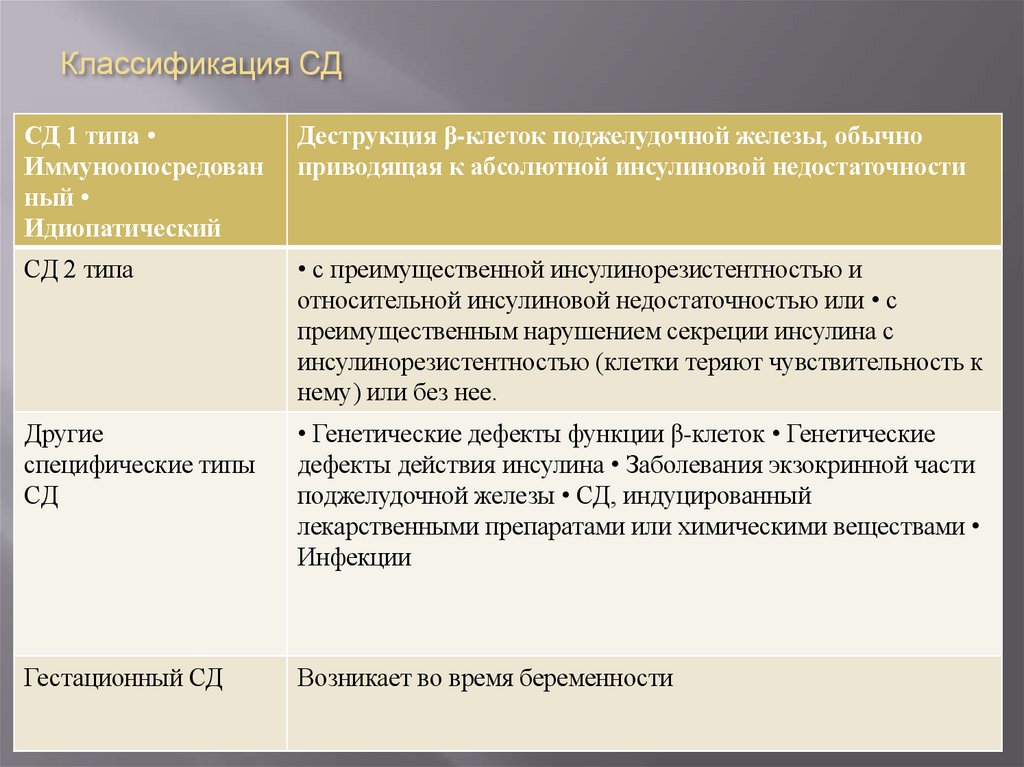 Классификация СД

| СД 1 типа • Иммуноопосредованный • Идиопатический | Деструкция β-клеток поджелудочной железы, обычно приводящая к абсолютной инсулиновой недостаточности |
|---|---|
| СД 2 типа | • с преимущественной инсулинорезистентностью и относительной инсулиновой недостаточностью или • с преимущественным нарушением секреции инсулина с инсулинорезистентностью (клетки теряют чувствительность к нему) или без нее. |
| Другие специфические типы СД | • Генетические дефекты функции β-клеток • Генетические дефекты действия инсулина • Заболевания экзокринной части поджелудочной железы • СД, индуцированный лекарственными препаратами или химическими веществами • Инфекции |
| Гестационный СД | Возникает во время беременности |